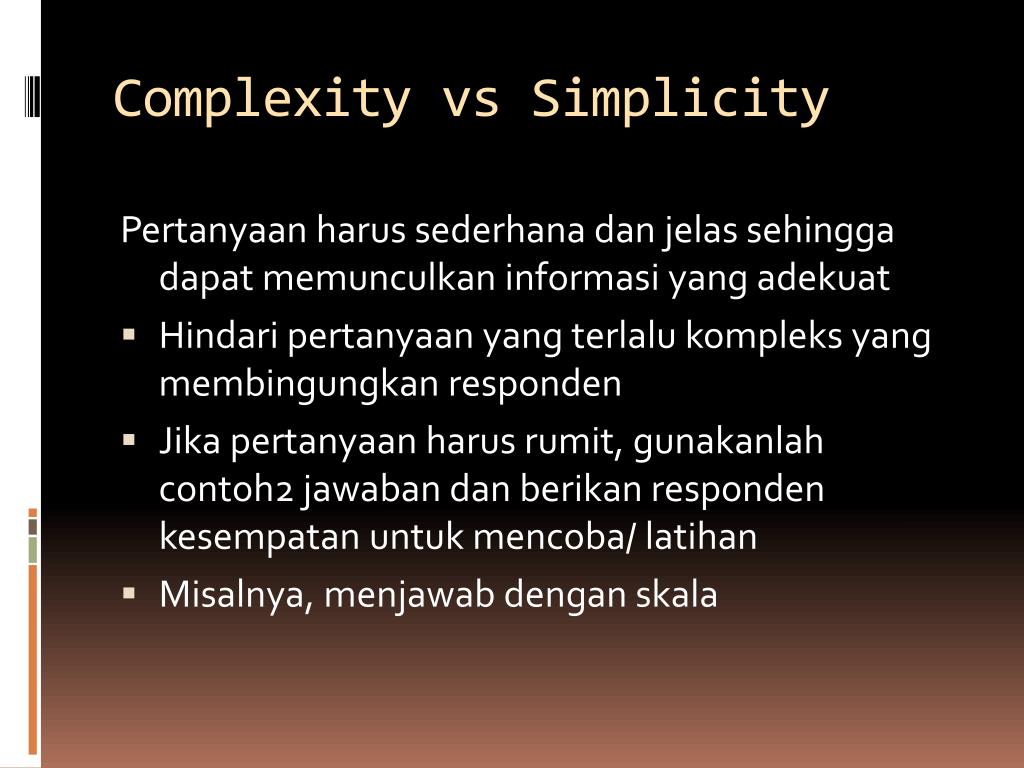 Complexity vs Simplicity

Pertanyaan harus sederhana dan jelas sehingga dapat memunculkan informasi yang adekuat

- Hindari pertanyaan yang terlalu kompleks yang membingungkan responden
- Jika pertanyaan harus rumit, gunakanlah contoh2 jawaban dan berikan responden kesempatan untuk mencoba/ latihan
- Misalnya, menjawab dengan skala